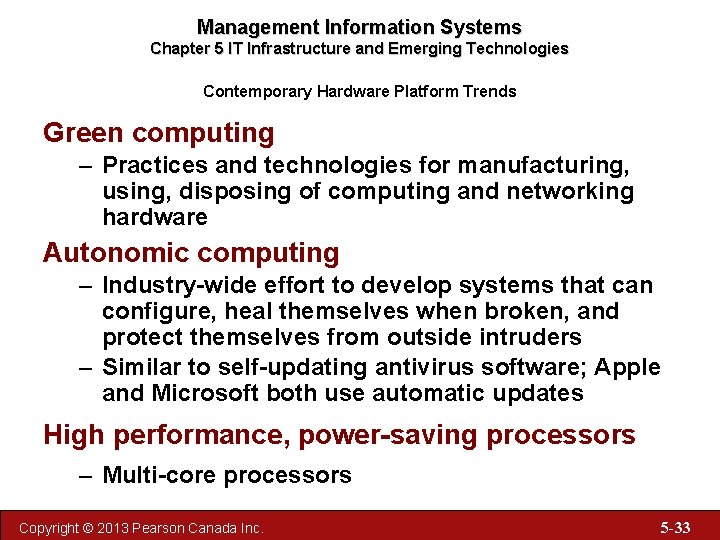 Management Information Systems
Chapter 5 IT Infrastructure and Emerging Technologies

Contemporary Hardware Platform Trends

Green computing

– Practices and technologies for manufacturing, using, disposing of computing and networking hardware

Autonomic computing

– Industry-wide effort to develop systems that can configure, heal themselves when broken, and protect themselves from outside intruders

– Similar to self-updating antivirus software; Apple and Microsoft both use automatic updates

High performance, power-saving processors

– Multi-core processors

Copyright © 2013 Pearson Canada Inc.

5-33